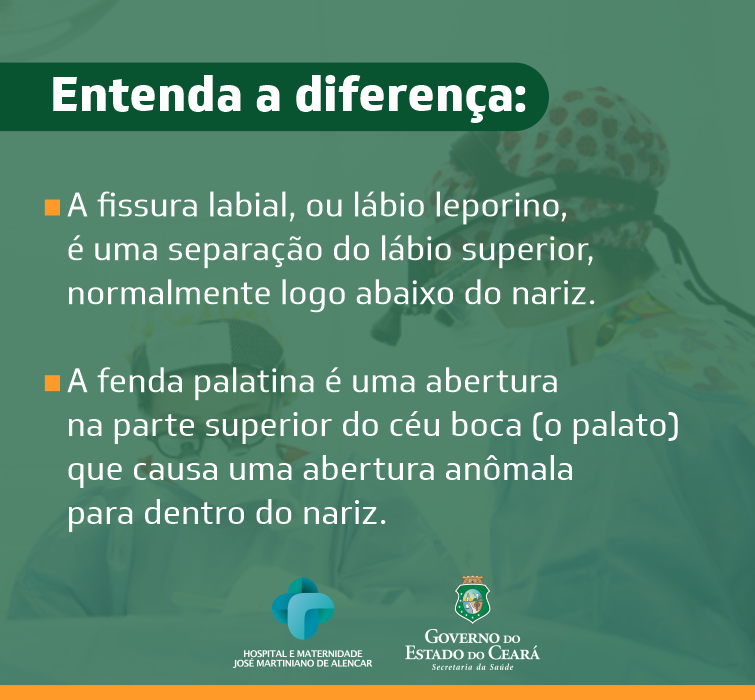 Entenda a diferença:

A fissura labial, ou lábio leporino, é uma separação do lábio superior, normalmente logo abaixo do nariz.

A fenda palatina é uma abertura na parte superior do céu boca (o palato) que causa uma abertura anômala para dentro do nariz.

HOSPITAL E MATERNIDADE
JOSÉ MARTINIANO DE ALENCAR

GOVERNO DO
ESTADO DO CEARÁ
Secretaria da Saúde